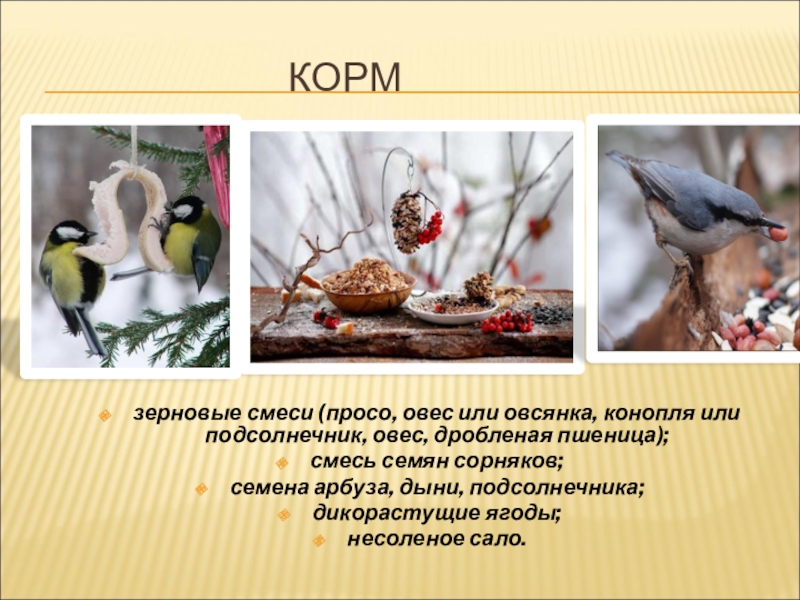 КОРМ

зерновые смеси (просо, овес или овсянка, конопля или подсолнечник, овес, дробленая пшеница);

смесь семян сорняков;

семена арбуза, дыни, подсолнечника;

дикорастущие ягоды;

несоленое сало.